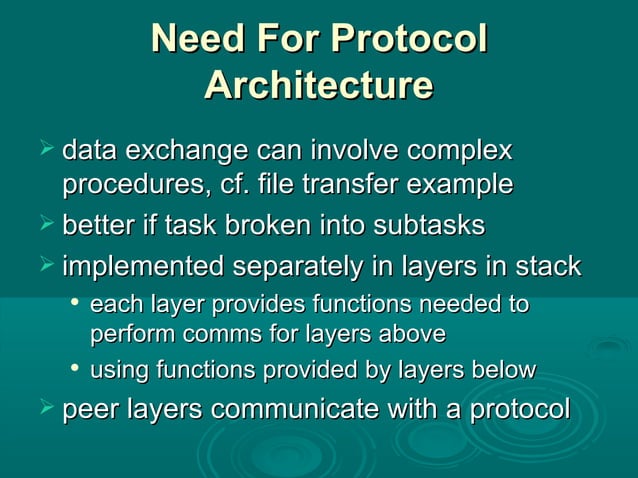 Need For Protocol Architecture

➢ data exchange can involve complex procedures, cf. file transfer example
➢ better if task broken into subtasks
➢ implemented separately in layers in stack
• each layer provides functions needed to perform comms for layers above
• using functions provided by layers below
➢ peer layers communicate with a protocol